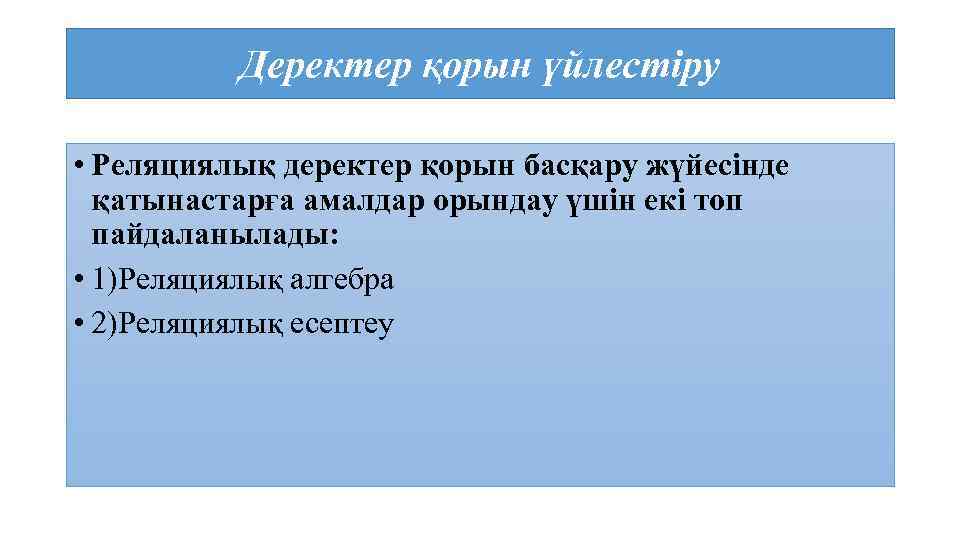 Деректер қорын үйлестіру

• Реляциялық деректер қорын басқару жүйесінде қатынастарға амалдар орындау үшін екі топ пайдаланылады:
• 1)Реляциялық алгебра
• 2)Реляциялық есептеу